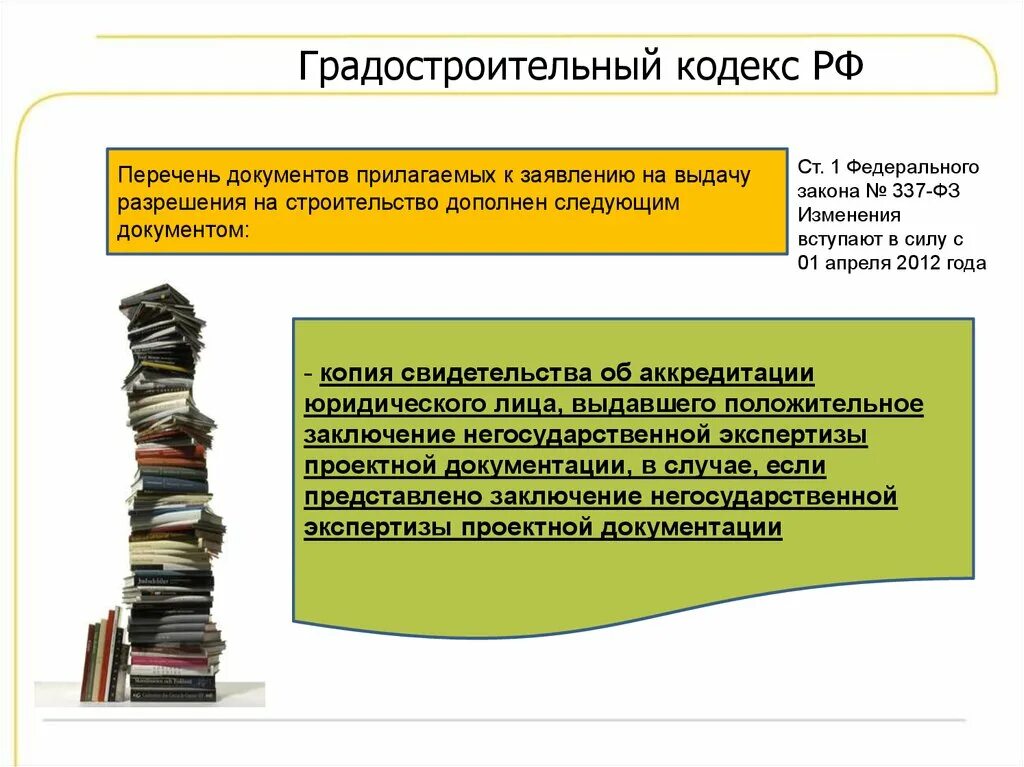 Градостроительный кодекс РФ

Перечень документов прилагаемых к заявлению на выдачу разрешения на строительство дополнен следующим документом:

Ст. 1 Федерального закона № 337-ФЗ Изменения вступают в силу с 01 апреля 2012 года

- копия свидетельства об аккредитации юридического лица, выдавшего положительное заключение негосударственной экспертизы проектной документации, в случае, если представлено заключение негосударственной экспертизы проектной документации